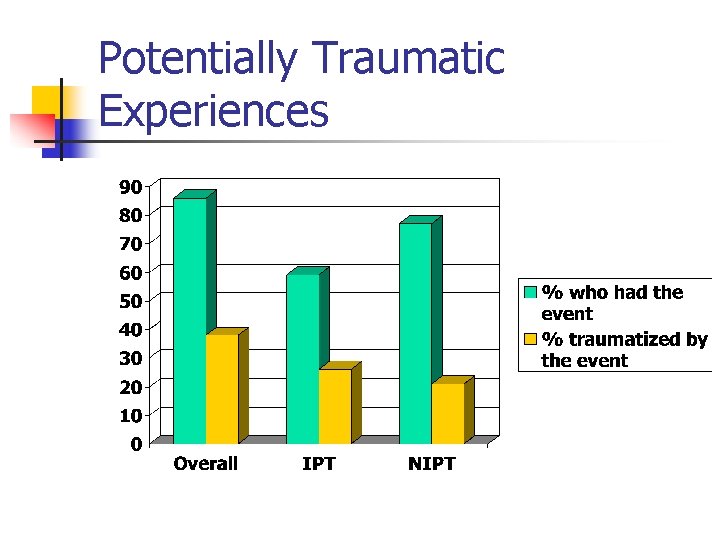 Potentially Traumatic Experiences

90
80
70
60
50
40
30
20
10
0

Overall
IPT
NIPT

% who had the event
% traumatized by the event